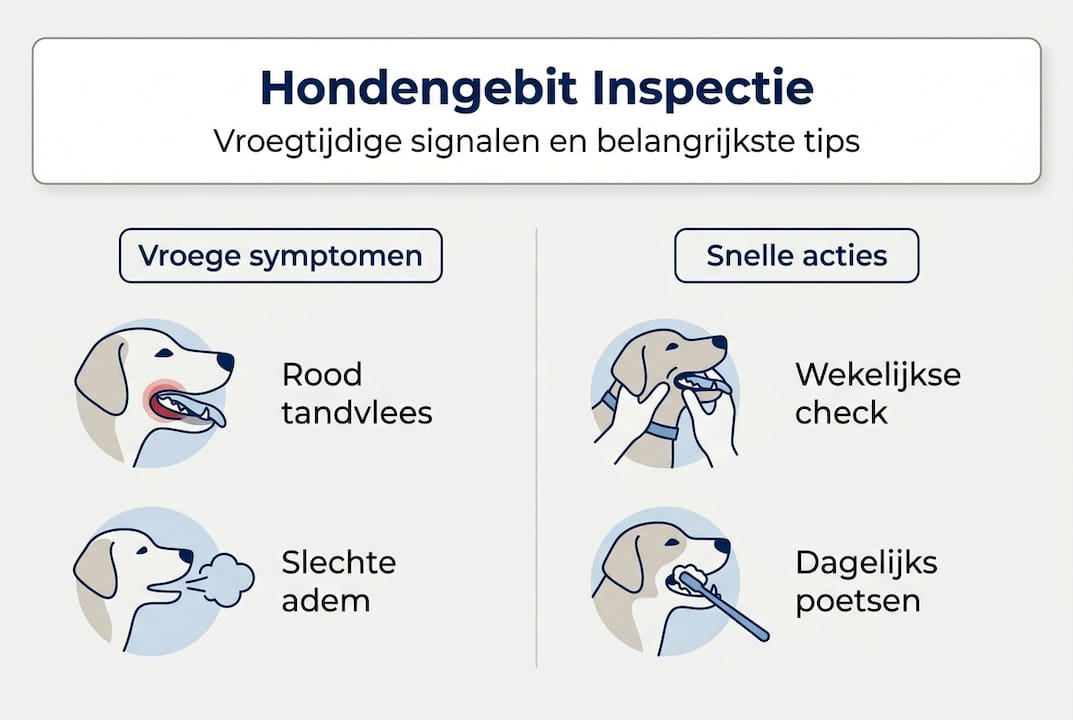 Hondengebit Inspectie
Vroegtijdige signalen en belangrijkste tips

Vroege symptomen

Rood tandvlees

Slechte adem

Snelle acties

Wekelijkse check

Dagelijks poetsen